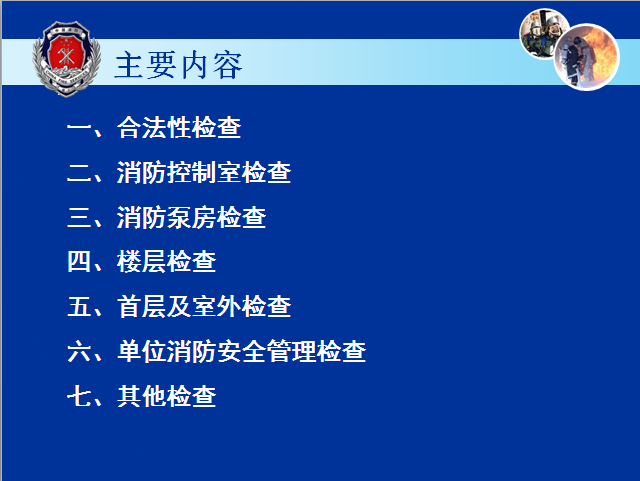 主要内容

一、合法性检查

二、消防控制室检查

三、消防泵房检查

四、楼层检查

五、首层及室外检查

六、单位消防安全管理检查

七、其他检查